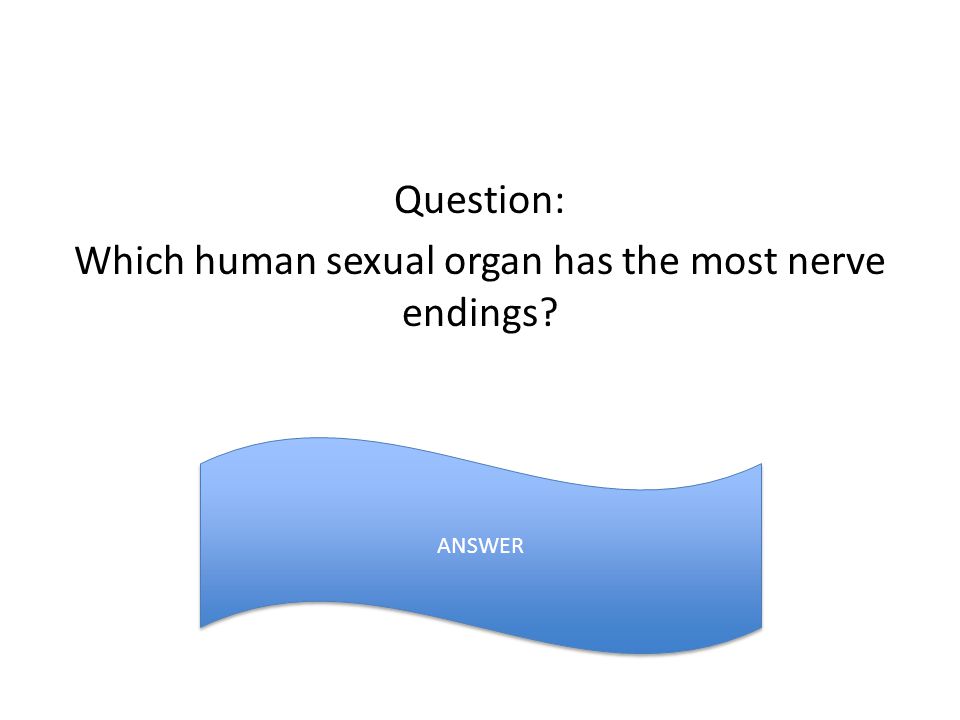 Question:
Which human sexual organ has the most nerve endings?

ANSWER